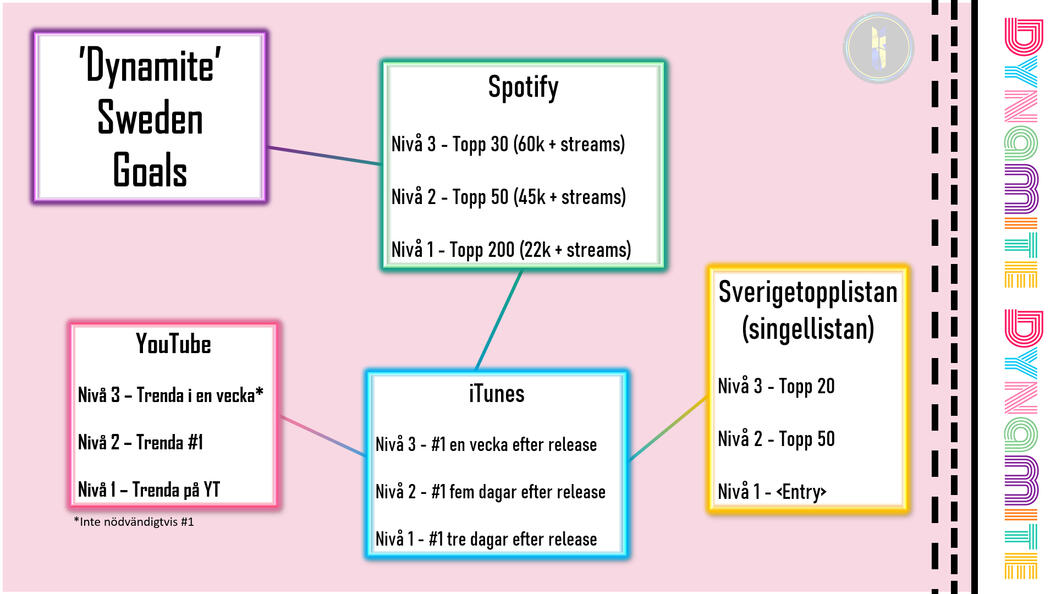 'Dynamite' Sweden Goals

Spotify

Nivå 3 - Topp 30 (60k + streams)

Nivå 2 - Topp 50 (45k + streams)

Nivå 1 - Topp 200 (22k + streams)

YouTube

Nivå 3 – Trenda i en vecka*

Nivå 2 – Trenda #1

Nivå 1 – Trenda på YT

*Inte nödvändigtvis #1

iTunes

Nivå 3 - #1 en vecka efter release

Nivå 2 - #1 fem dagar efter release

Nivå 1 - #1 tre dagar efter release

Sverigetopplistan (singellistan)

Nivå 3 - Topp 20

Nivå 2 - Topp 50

Nivå 1 - <Entry>

DYNAMITE

DYNAMITE